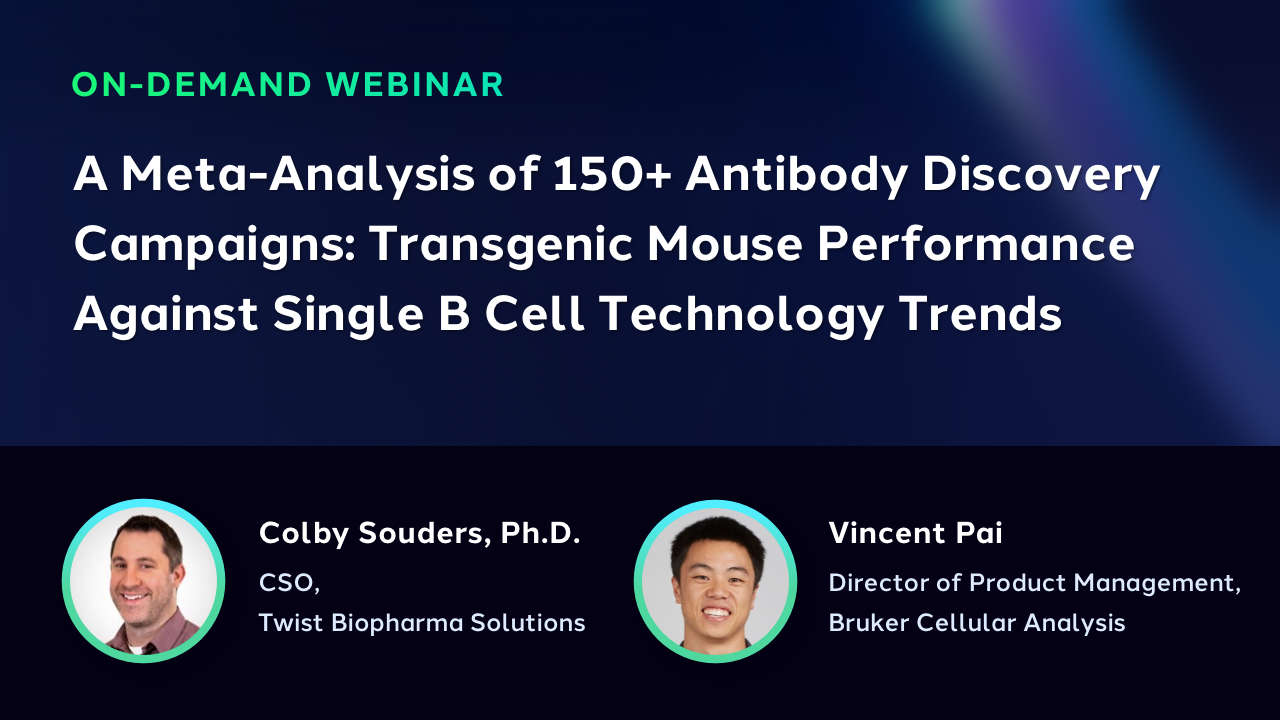 ON-DEMAND WEBINAR

A Meta-Analysis of 150+ Antibody Discovery Campaigns: Transgenic Mouse Performance Against Single B Cell Technology Trends

Colby Souders, Ph.D.
CSO,
Twist Biopharma Solutions

Vincent Pai
Director of Product Management,
Bruker Cellular Analysis